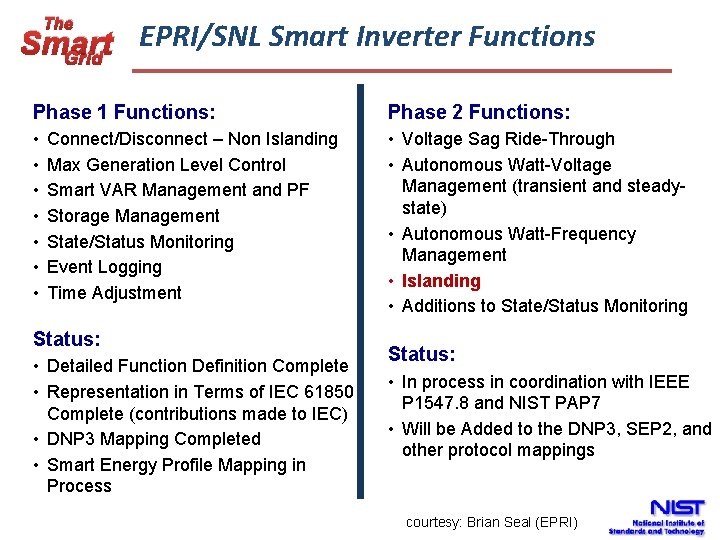 The Smart Grid

EPRI/SNL Smart Inverter Functions

Phase 1 Functions:
• Connect/Disconnect – Non Islanding
• Max Generation Level Control
• Smart VAR Management and PF
• Storage Management
• State/Status Monitoring
• Event Logging
• Time Adjustment

Status:
• Detailed Function Definition Complete
• Representation in Terms of IEC 61850 Complete (contributions made to IEC)
• DNP3 Mapping Completed
• Smart Energy Profile Mapping in Process

Phase 2 Functions:
• Voltage Sag Ride-Through
• Autonomous Watt-Voltage Management (transient and steady-state)
• Autonomous Watt-Frequency Management
• Islanding
• Additions to State/Status Monitoring

Status:
• In process in coordination with IEEE P1547.8 and NIST PAP7
• Will be Added to the DNP3, SEP2, and other protocol mappings

courtesy: Brian Seal (EPRI)

NIST
National Institute of Standards and Technology